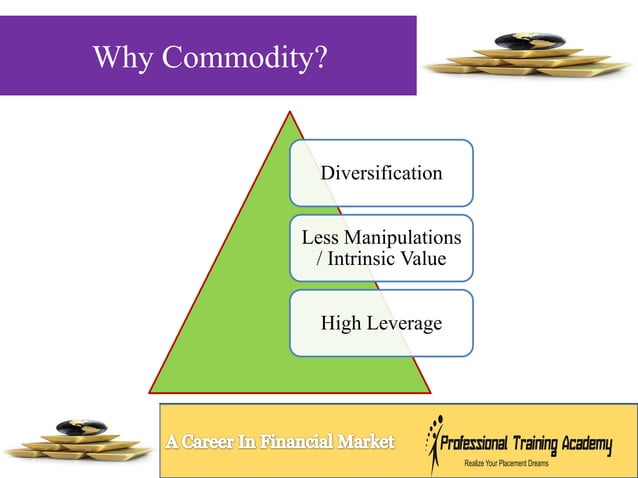 Why Commodity?

Diversification

Less Manipulations / Intrinsic Value

High Leverage

A Career In Financial Market

Professional Training Academy

Realize Your Placement Dreams